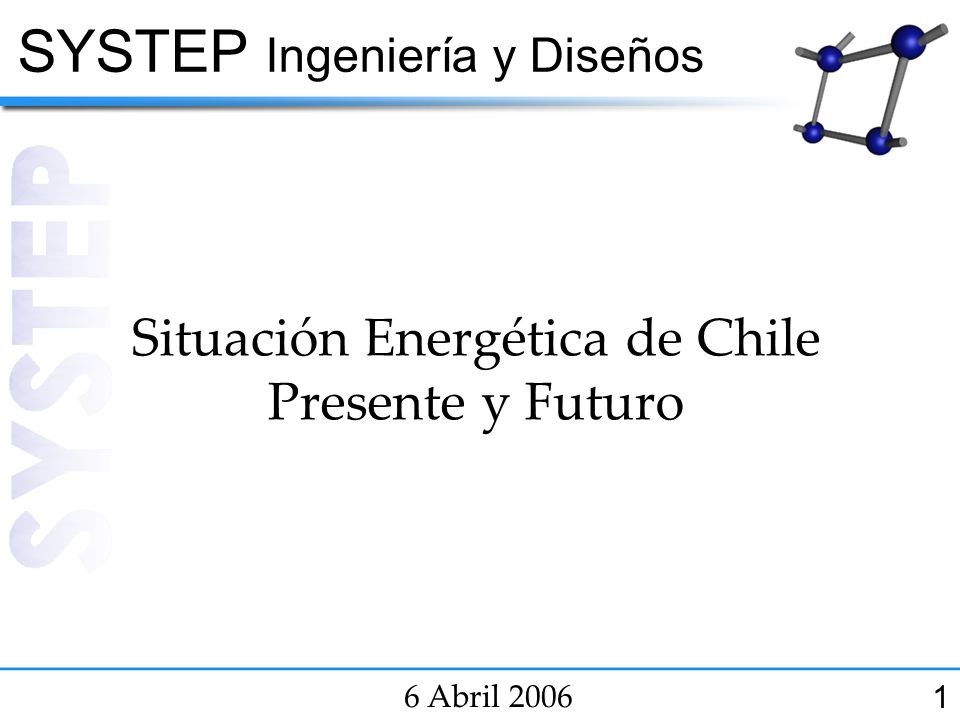 SYSTEP Ingeniería y Diseños

SYSTEP

Situación Energética de Chile
Presente y Futuro

6 Abril 2006

1